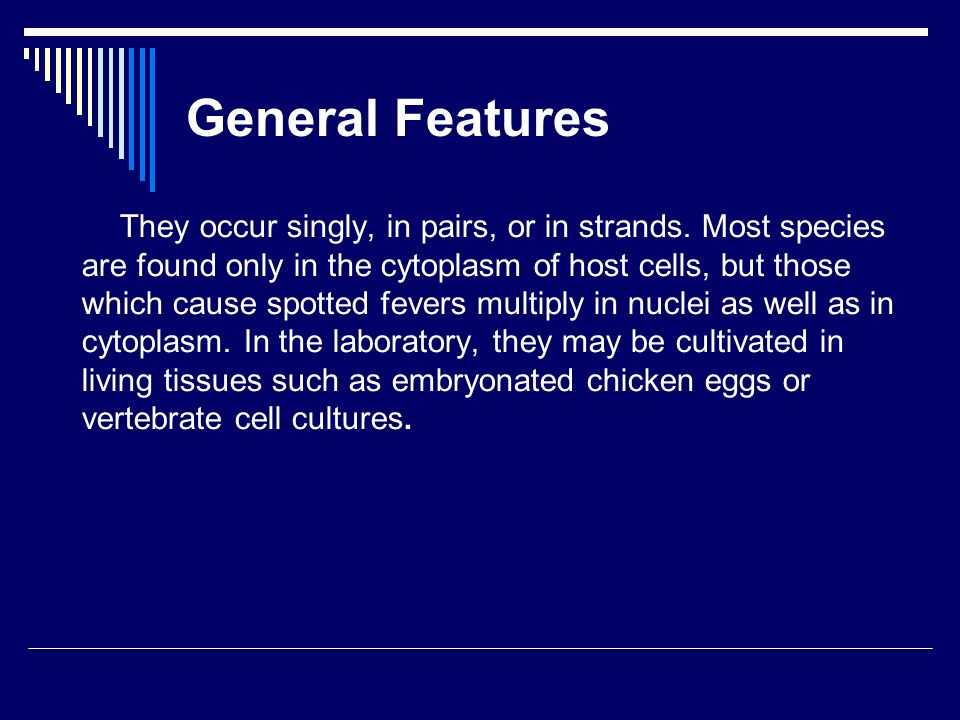 General Features

They occur singly, in pairs, or in strands. Most species are found only in the cytoplasm of host cells, but those which cause spotted fevers multiply in nuclei as well as in cytoplasm. In the laboratory, they may be cultivated in living tissues such as embryonated chicken eggs or vertebrate cell cultures.